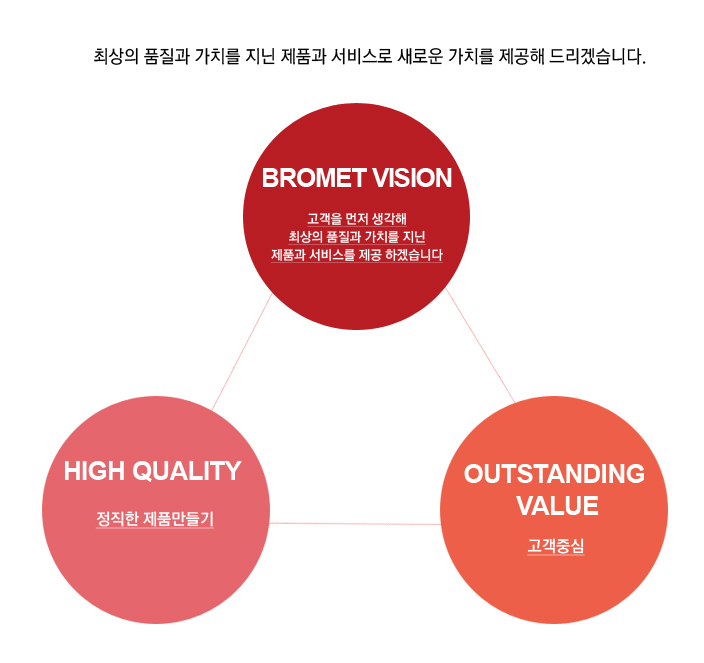 최상의 품질과 가치를 지닌 제품과 서비스로 새로운 가치를 제공해 드리겠습니다.

BROMET VISION

고객을 먼저 생각해
최상의 품질과 가치를 지닌
제품과 서비스를 제공 하겠습니다

HIGH QUALITY

정직한 제품만들기

OUTSTANDING VALUE

고객중심